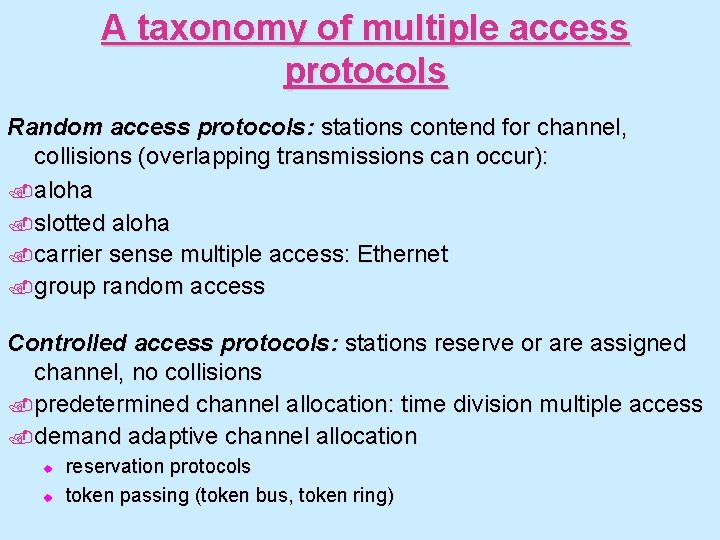 A taxonomy of multiple access protocols

Random access protocols: stations contend for channel, collisions (overlapping transmissions can occur):
aloha
slotted aloha
carrier sense multiple access: Ethernet
group random access

Controlled access protocols: stations reserve or are assigned channel, no collisions
predetermined channel allocation: time division multiple access
demand adaptive channel allocation
reservation protocols
token passing (token bus, token ring)